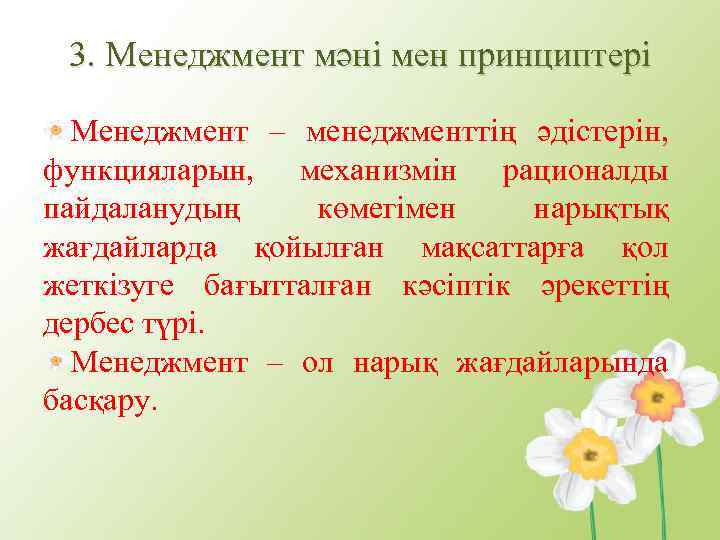 3. Менеджмент мәні мен принциптері

Менеджмент – менеджменттің әдістерін, функцияларын, механизмін рационалды пайдаланудың көмегімен нарықтық жағдайларда қойылған мақсаттарға қол жеткізуге бағытталған кәсіптік әрекеттің дербес түрі.

Менеджмент – ол нарық жағдайларында басқару.